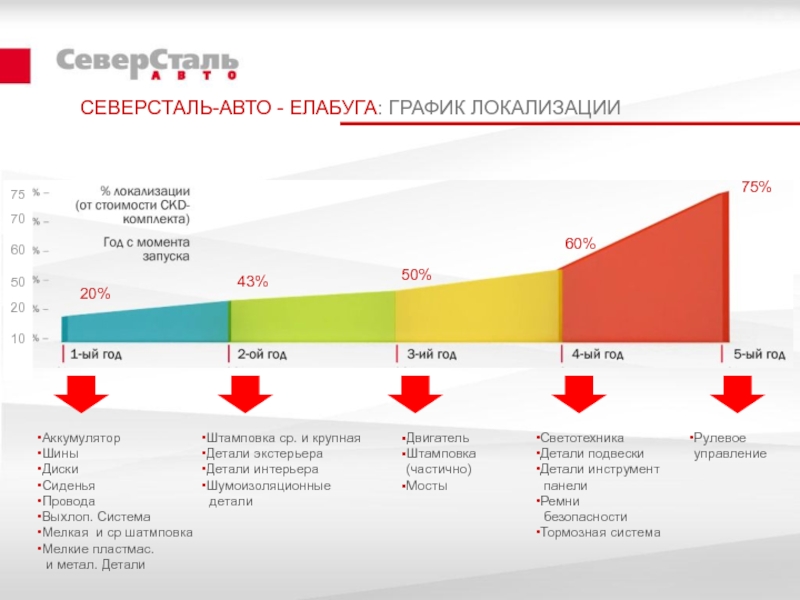 СеверСталь АВТО

СЕВЕРСТАЛЬ-АВТО - ЕЛАБУГА: ГРАФИК ЛОКАЛИЗАЦИИ

75 % –
70 % –
60 % –
50 % –
20 % –
10 % –

% локализации (от стоимости CKD-комплекта)

Год с момента запуска

20%
43%
50%
60%
75%

1-ый год
2-ой год
3-ий год
4-ый год
5-ый год

•Аккумулятор
•Шины
•Диски
•Сиденья
•Провода
•Выхлоп. Система
•Мелкая и ср шатмповка
•Мелкие пластмас. и метал. Детали

•Штамповка ср. и крупная
•Детали экстерьера
•Детали интерьера
•Шумоизоляционные детали

•Двигатель
•Штамповка (частично)
•Мосты

•Светотехника
•Детали подвески
•Детали инструмент панели
•Ремни безопасности
•Тормозная система

•Рулевое управление